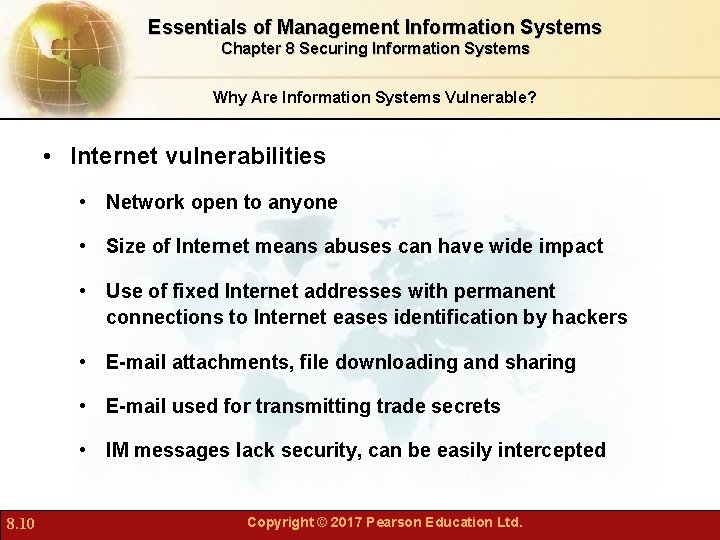 Essentials of Management Information Systems
Chapter 8 Securing Information Systems

Why Are Information Systems Vulnerable?

• Internet vulnerabilities

• Network open to anyone

• Size of Internet means abuses can have wide impact

• Use of fixed Internet addresses with permanent connections to Internet eases identification by hackers

• E-mail attachments, file downloading and sharing

• E-mail used for transmitting trade secrets

• IM messages lack security, can be easily intercepted

8.10

Copyright © 2017 Pearson Education Ltd.